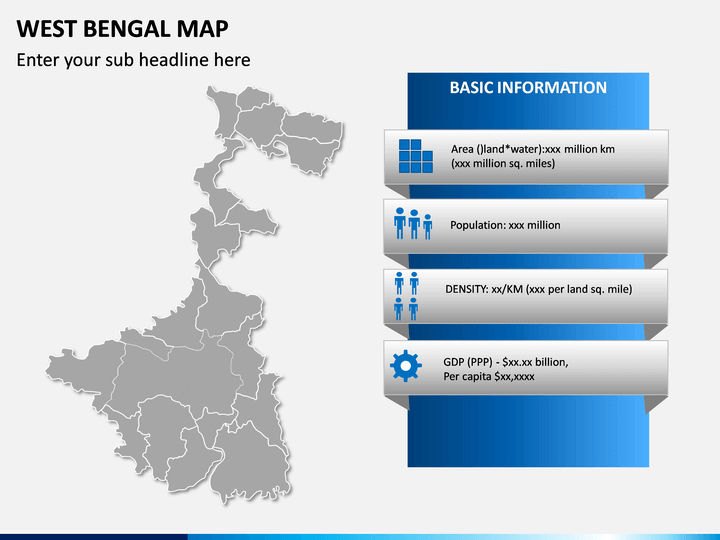 WEST BENGAL MAP

Enter your sub headline here

BASIC INFORMATION

Area ()land*water):xxx million km
(xxx million sq. miles)

Population: xxx million

DENSITY: xx/KM (xxx per land sq. mile)

GDP (PPP) - $xx.xx billion,
Per capita $xx,xxxx